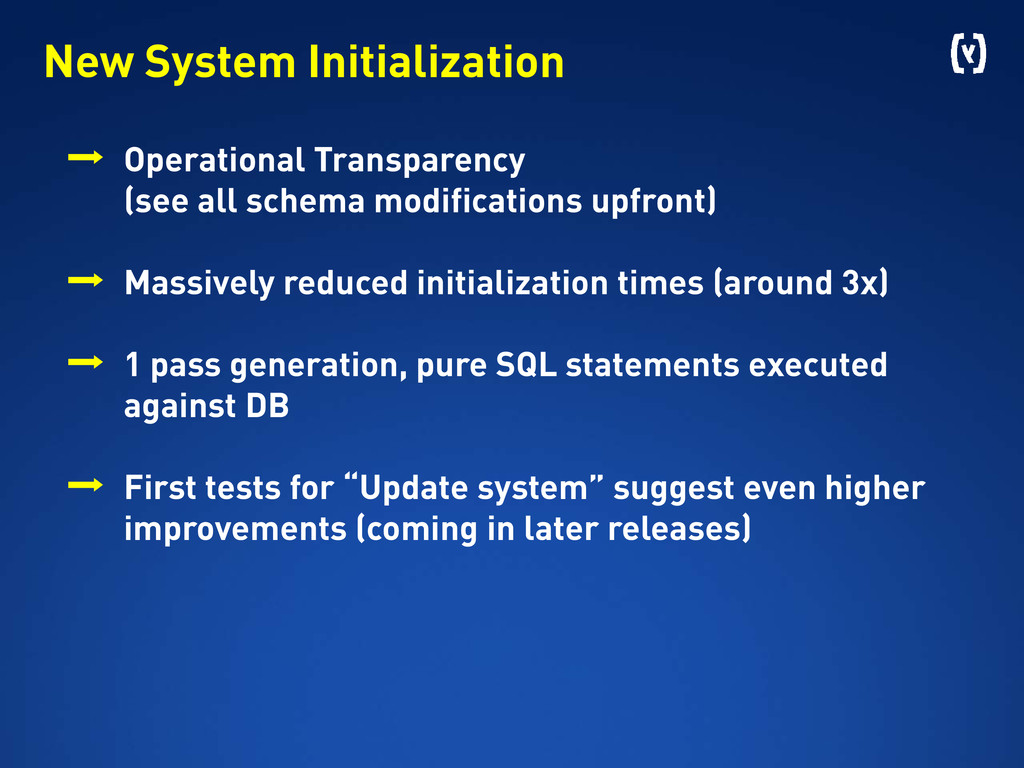 New System Initialization

(y)

→ Operational Transparency (see all schema modifications upfront)

→ Massively reduced initialization times (around 3x)

→ 1 pass generation, pure SQL statements executed against DB

→ First tests for “Update system” suggest even higher improvements (coming in later releases)